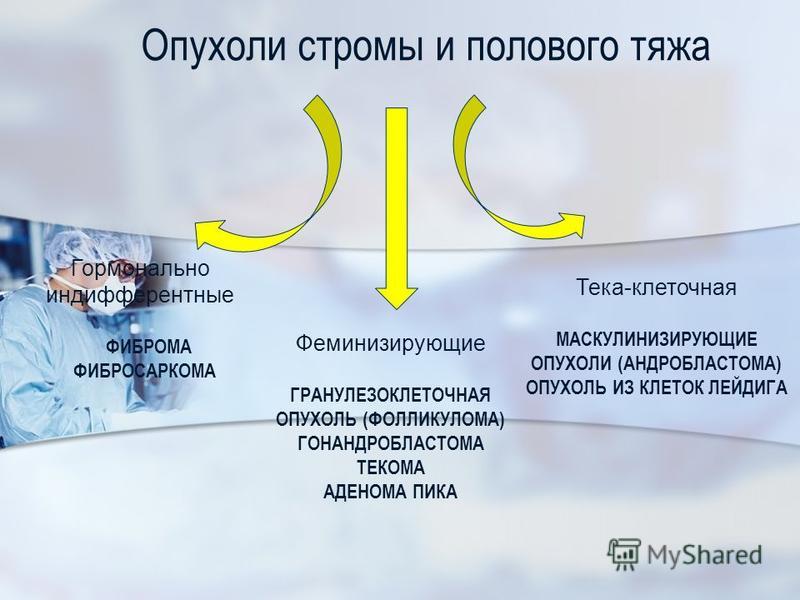 Опухоли стромы и полового тяжа

Гормонально индифферентные

ФИБРОМА
ФИБРОСАРКОМА

Феминизирующие

ГРАНУЛЕЗОКЛЕТОЧНАЯ ОПУХОЛЬ (ФОЛЛИКУЛОМА)
ГОНАНДРОБЛАСТОМА
ТЕКОМА
АДЕНОМА ПИКА

Тека-клеточная

МАСКУЛИНИЗИРУЮЩИЕ ОПУХОЛИ (АНДРОБЛАСТОМА)
ОПУХОЛЬ ИЗ КЛЕТОК ЛЕЙДИГА

MyShared